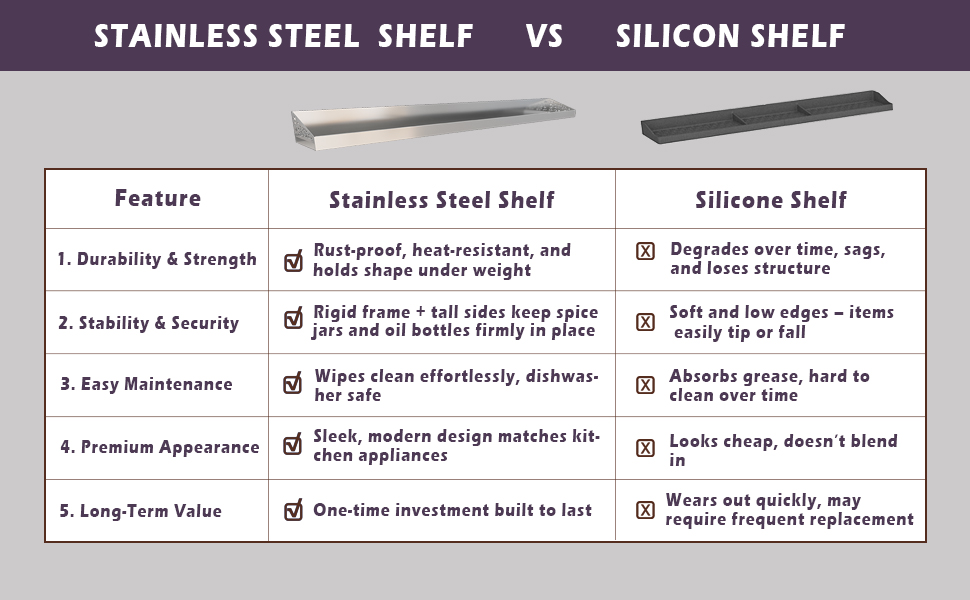 STAINLESS STEEL SHELF VS SILICON SHELF

| Feature | Stainless Steel Shelf | Silicone Shelf |
|---|---|---|
| 1. Durability & Strength | ☑ Rust-proof, heat-resistant, and holds shape under weight | ☒ Degrades over time, sags, and loses structure |
| 2. Stability & Security | ☑ Rigid frame + tall sides keep spice jars and oil bottles firmly in place | ☒ Soft and low edges – items easily tip or fall |
| 3. Easy Maintenance | ☑ Wipes clean effortlessly, dishwasher safe | ☒ Absorbs grease, hard to clean over time |
| 4. Premium Appearance | ☑ Sleek, modern design matches kitchen appliances | ☒ Looks cheap, doesn't blend in |
| 5. Long-Term Value | ☑ One-time investment built to last | ☒ Wears out quickly, may require frequent replacement |